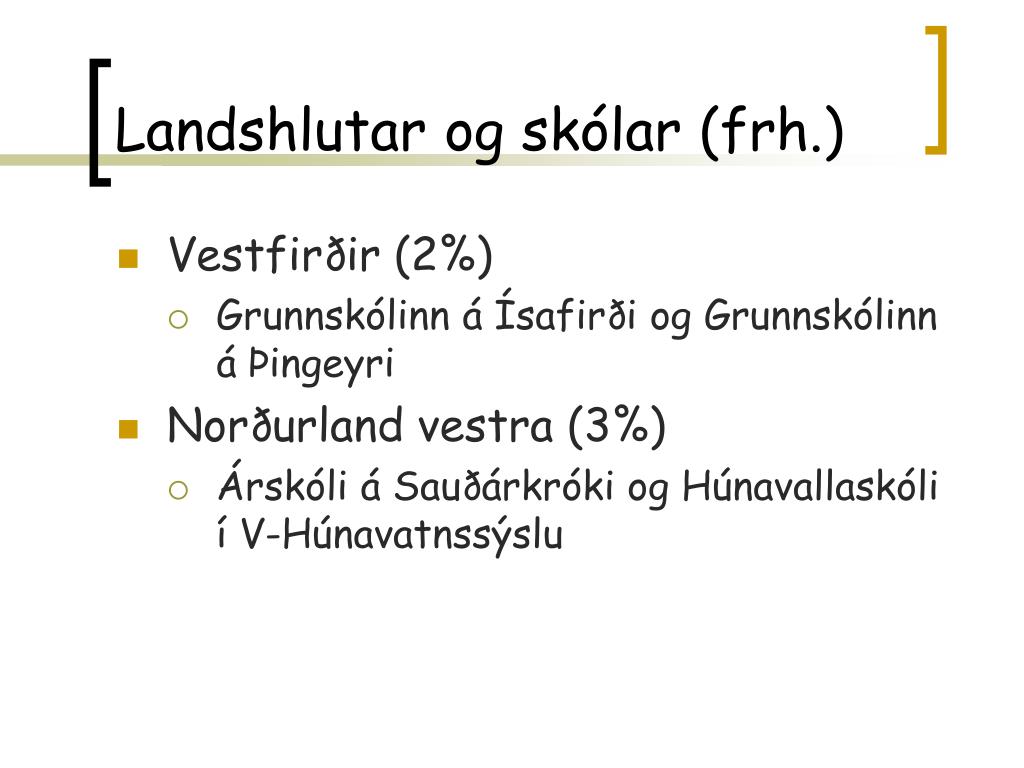 Landshlutar og skólar (frh.)

Vestfirðir (2%)
Grunnskólinn á Ísafirði og Grunnskólinn á Þingeyri

Norðurland vestra (3%)
Árskóli á Sauðárkróki og Húnavallaskóli í V-Húnavatnssýslu